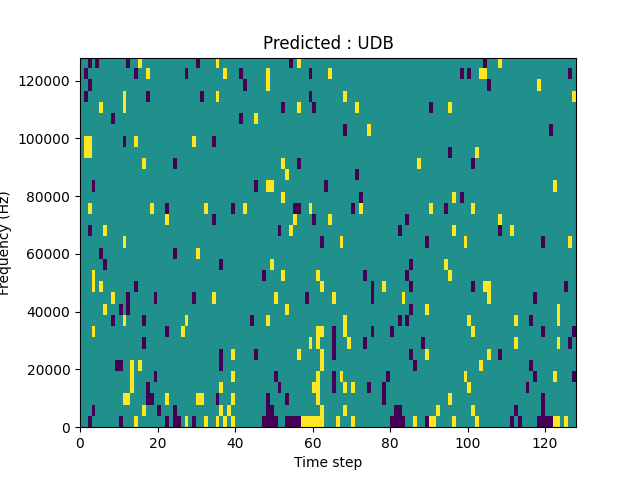 Predicted : UDB

Frequency (Hz)

120000
100000
80000
60000
40000
20000
0

0
20
40
60
80
100
120

Time step